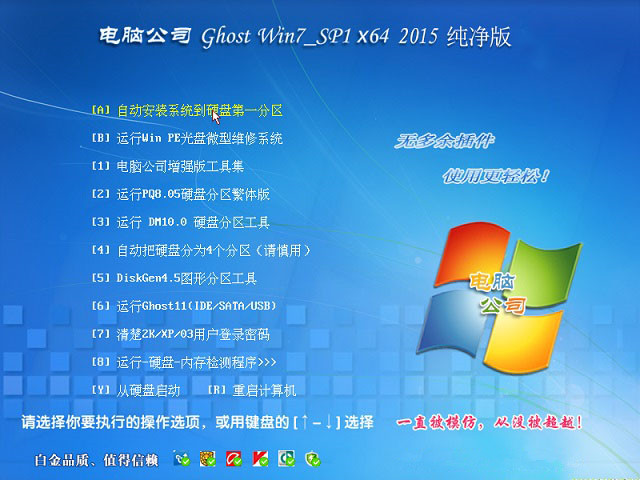 电脑公司 Ghost Win7_SP1 x64 2015 纯净版

[A] 自动安装系统到硬盘第一分区

[B] 运行Win PE光盘微型维修系统

[1] 电脑公司增强版工具集

[2] 运行PQ8.05硬盘分区繁体版

[3] 运行 DM10.0 硬盘分区工具

[4] 自动把硬盘分为4个分区（请慎用）

[5] DiskGen4.5图形分区工具

[6] 运行Ghost11(IDE/SATA/USB)

[7] 清楚2K/XP/03用户登录密码

[8] 运行-硬盘-内存检测程序>>>

[Y] 从硬盘启动 [R] 重启计算机

无多余插件

使用更轻松！

电脑公司

请选择你要执行的操作选项，或用键盘的 [↑-↓] 选择

一直被模仿，从没被超越！

白金品质、值得信赖